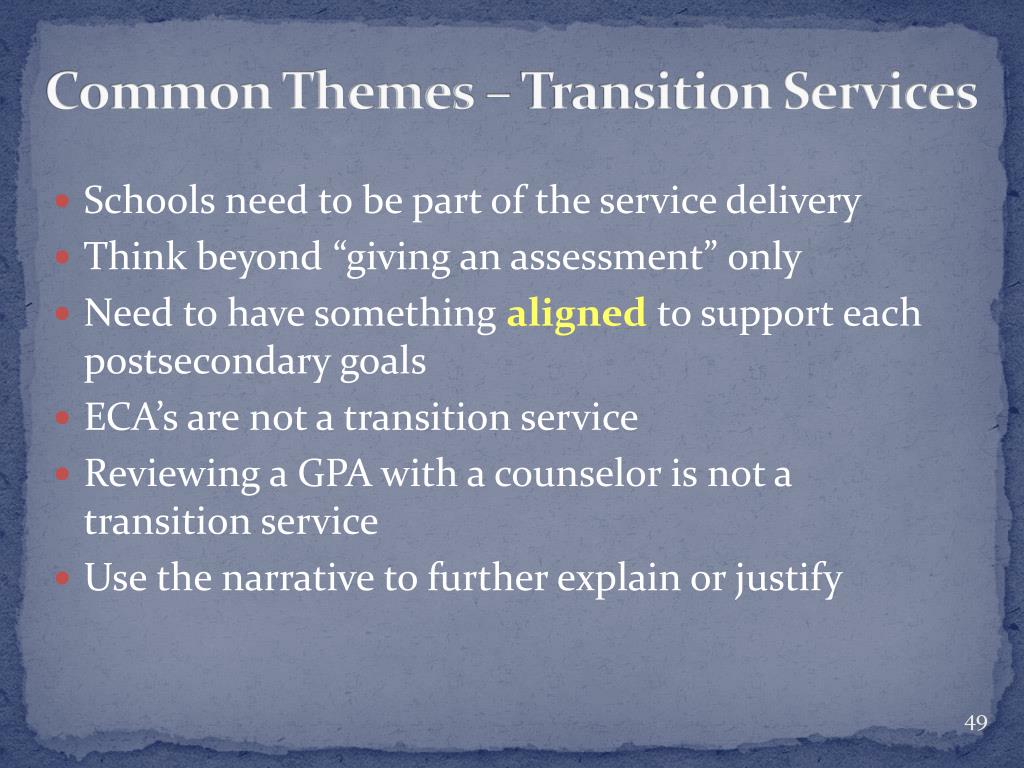 Common Themes – Transition Services

- Schools need to be part of the service delivery
- Think beyond “giving an assessment” only
- Need to have something aligned to support each postsecondary goals
- ECA’s are not a transition service
- Reviewing a GPA with a counselor is not a transition service
- Use the narrative to further explain or justify

49